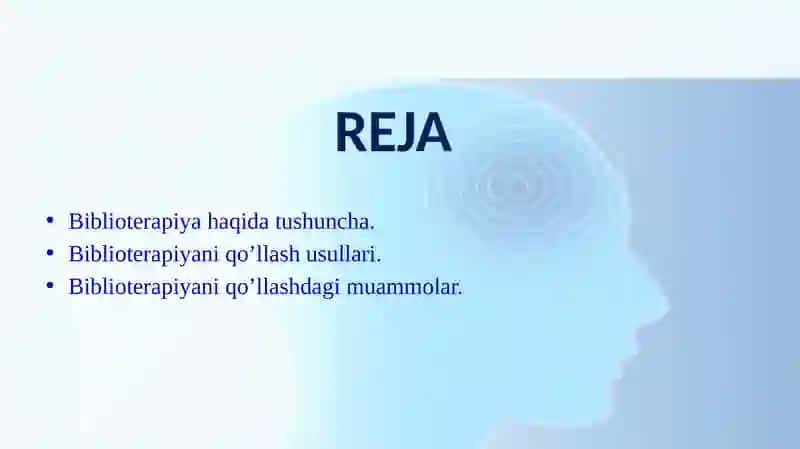 REJA

• Biblioterapiya haqida tushuncha.
• Biblioterapiyani qo’llash usullari.
• Biblioterapiyani qo’llashdagi muammolar.